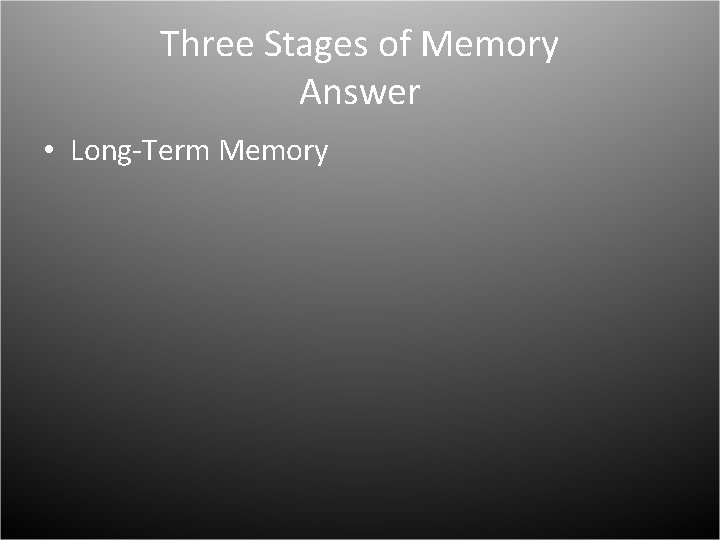 Three Stages of Memory
Answer

• Long-Term Memory